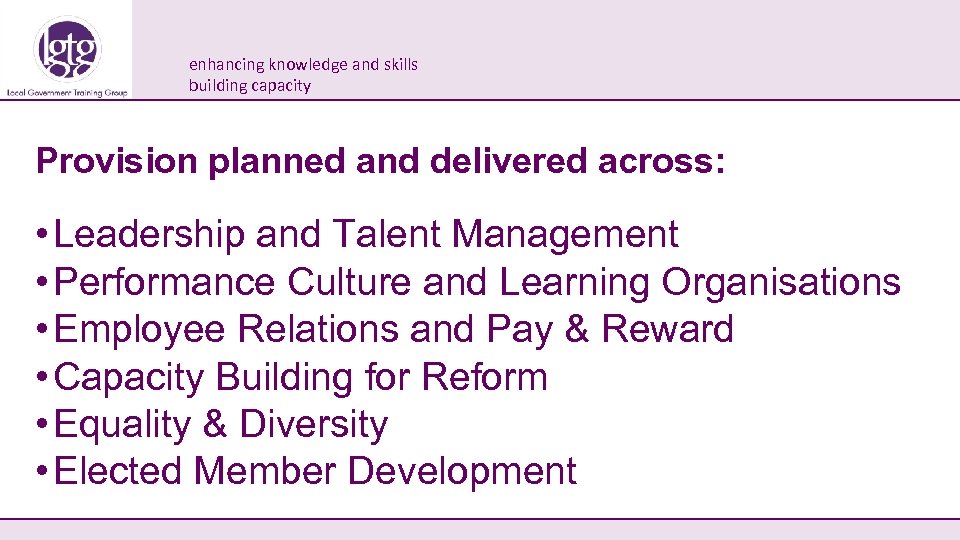 lgtg
Local Government Training Group

enhancing knowledge and skills
building capacity

Provision planned and delivered across:

• Leadership and Talent Management
• Performance Culture and Learning Organisations
• Employee Relations and Pay & Reward
• Capacity Building for Reform
• Equality & Diversity
• Elected Member Development